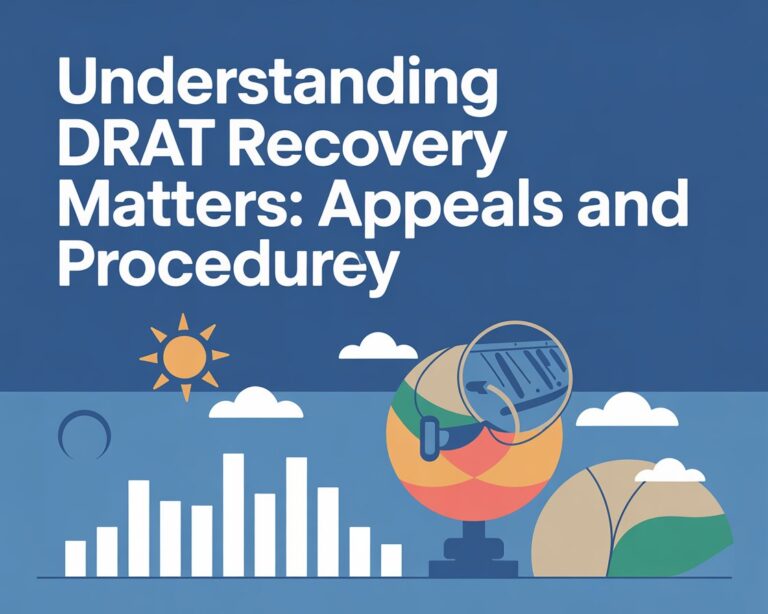 Understanding DRAT Recovery Matters: Appeals and Procedurey